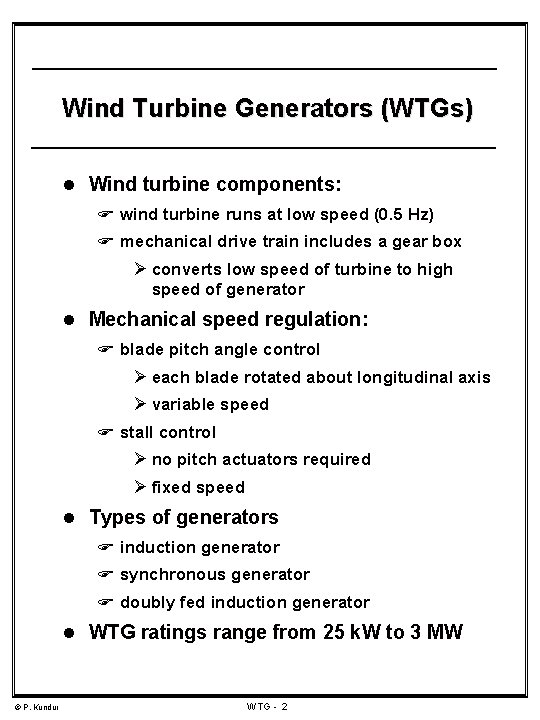 Wind Turbine Generators (WTGs)

● Wind turbine components:

☞ wind turbine runs at low speed (0.5 Hz)

☞ mechanical drive train includes a gear box

➢ converts low speed of turbine to high speed of generator

● Mechanical speed regulation:

☞ blade pitch angle control

➢ each blade rotated about longitudinal axis

➢ variable speed

☞ stall control

➢ no pitch actuators required

➢ fixed speed

● Types of generators

☞ induction generator

☞ synchronous generator

☞ doubly fed induction generator

● WTG ratings range from 25 kW to 3 MW

© P. Kundur

WTG - 2